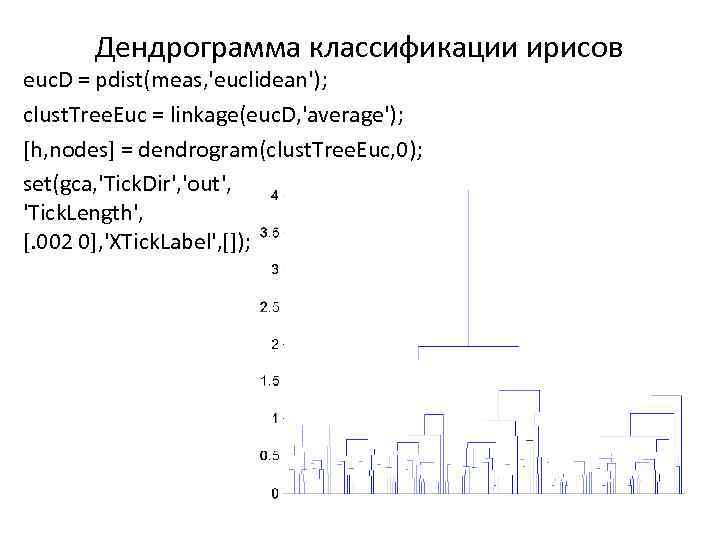 Дендрограмма классификации ирисов

eucD = pdist(meas,'euclidean');

clustTreeEuc = linkage(eucD,'average');

[h,nodes] = dendrogram(clustTreeEuc,0);

set(gca,'TickDir','out', 'TickLength', [.002 0],'XTickLabel',[]);

4
3.5
3
2.5
2
1.5
1
0.5
0